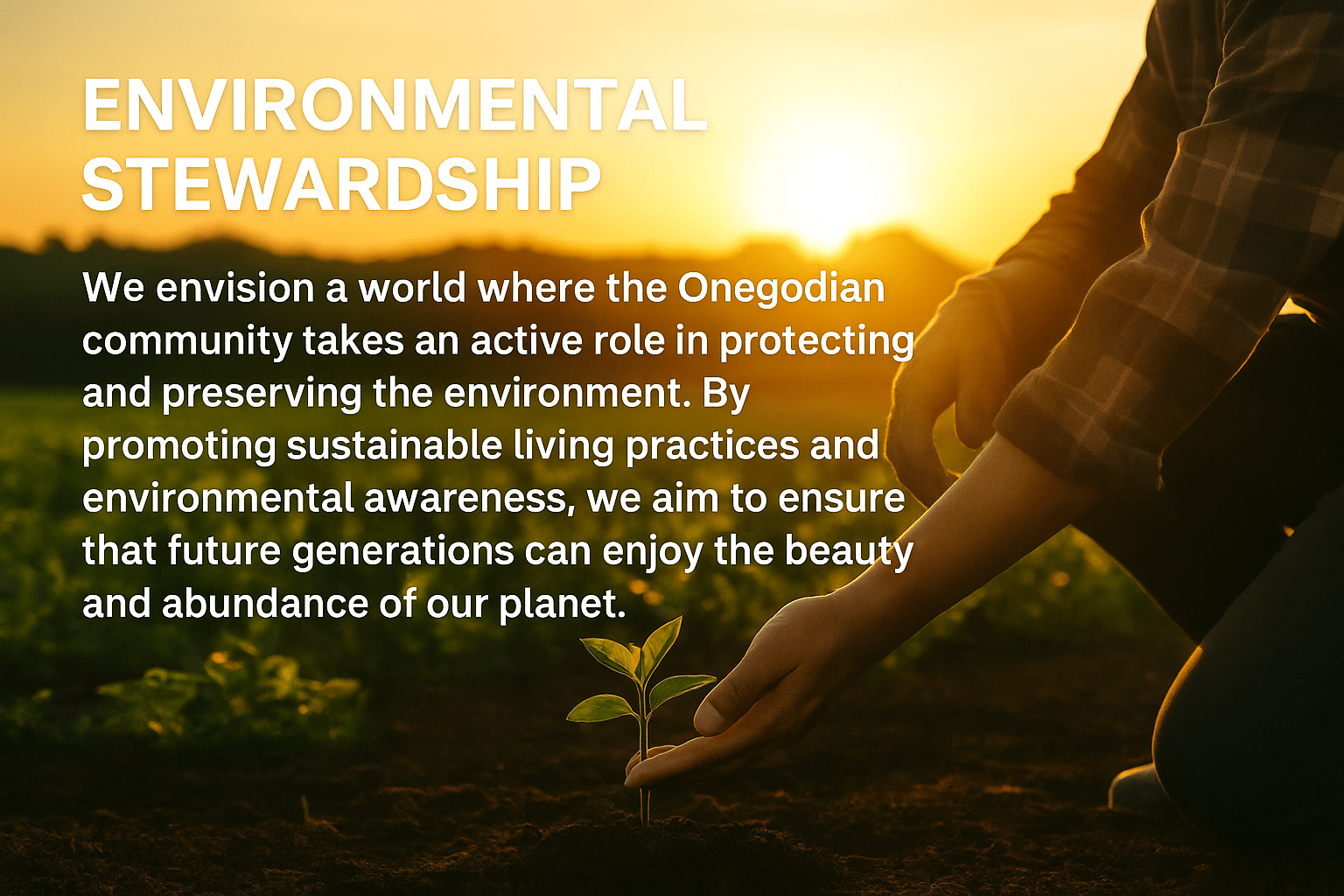 ENVIRONMENTAL STEWARDSHIP

We envision a world where the Onegodian community takes an active role in protecting and preserving the environment. By promoting sustainable living practices and environmental awareness, we aim to ensure that future generations can enjoy the beauty and abundance of our planet.